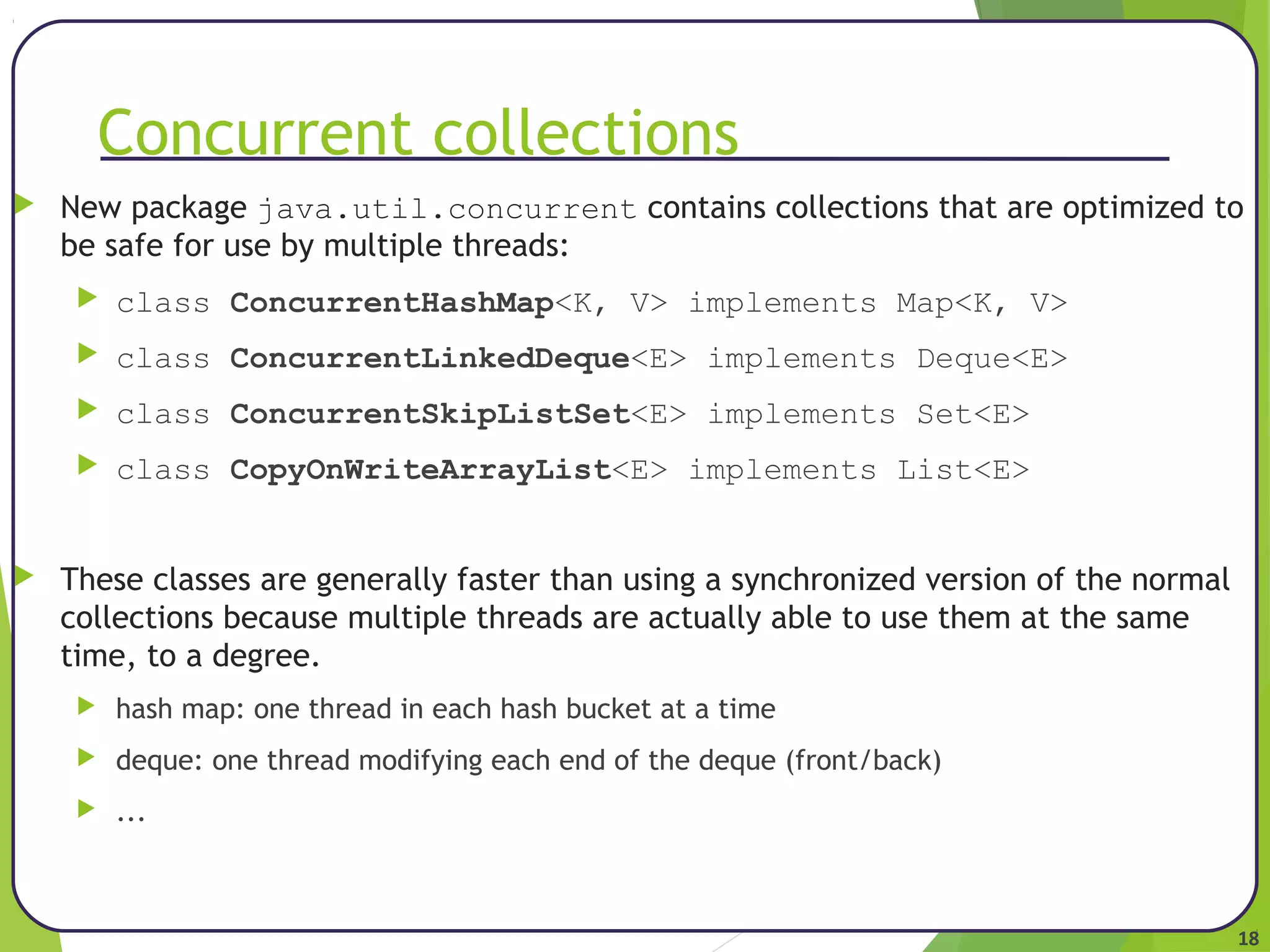 Concurrent collections

New package java.util.concurrent contains collections that are optimized to be safe for use by multiple threads:

class ConcurrentHashMap<K, V> implements Map<K, V>

class ConcurrentLinkedDeque<E> implements Deque<E>

class ConcurrentSkipListSet<E> implements Set<E>

class CopyOnWriteArrayList<E> implements List<E>

These classes are generally faster than using a synchronized version of the normal collections because multiple threads are actually able to use them at the same time, to a degree.

hash map: one thread in each hash bucket at a time

deque: one thread modifying each end of the deque (front/back)

...

18